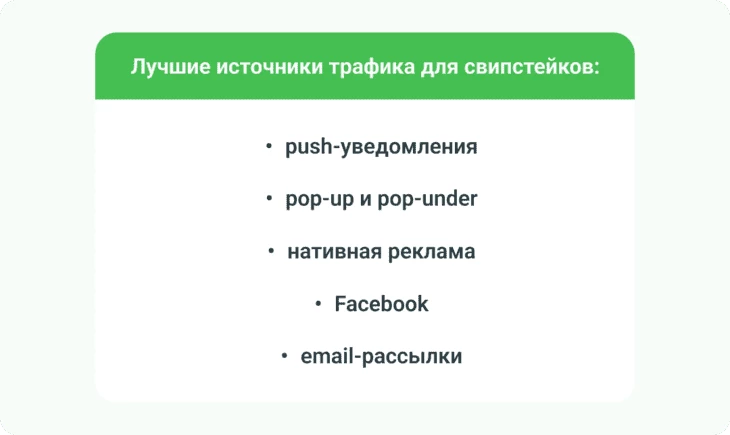 Лучшие источники трафика для свипстейков:

• push-уведомления

• pop-up и pop-under

• нативная реклама

• Facebook

• email-рассылки